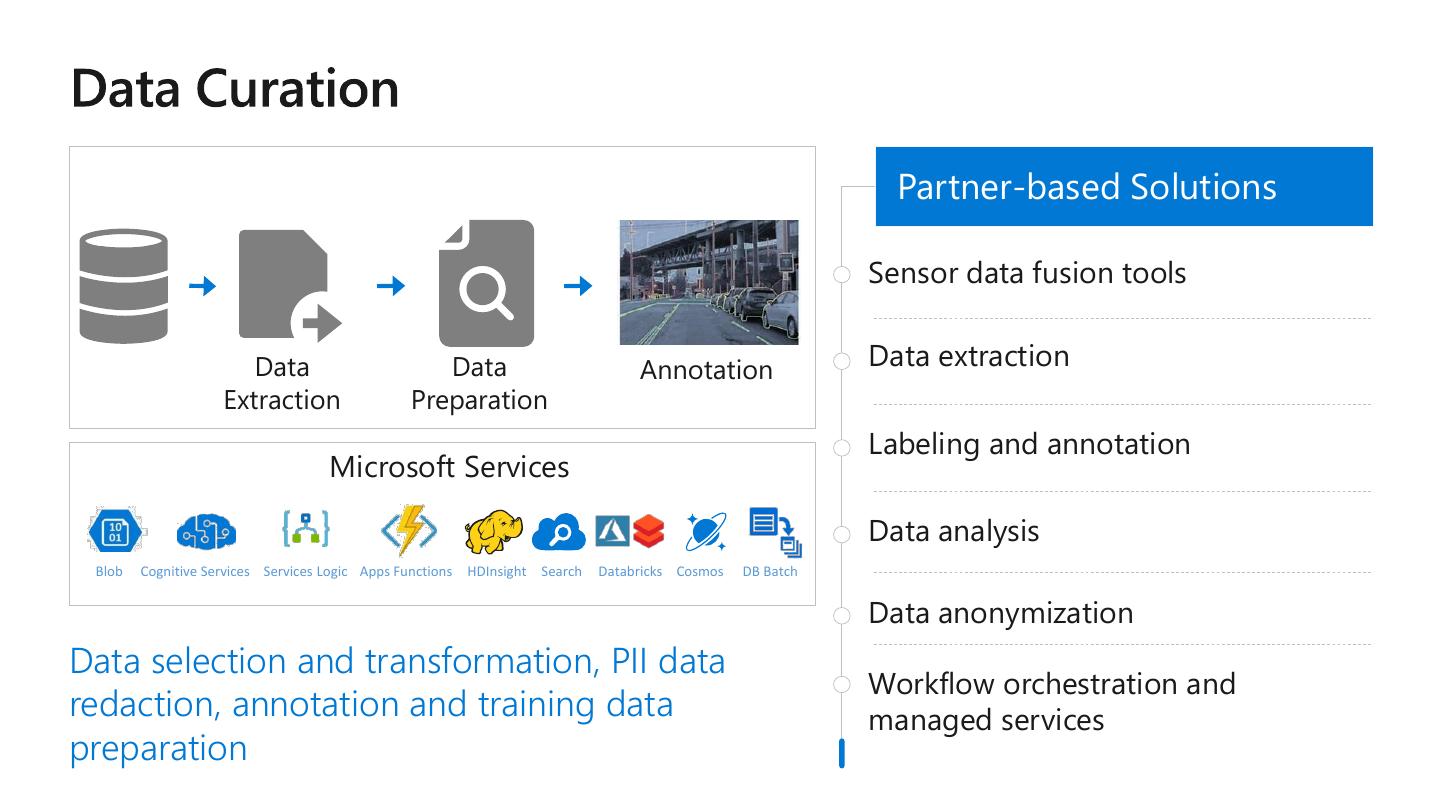 Data Curation

Data Extraction

Data Preparation

Annotation

Microsoft Services

10 01

Blob Cognitive Services Services Logic Apps Functions HDInsight Search Databricks Cosmos DB Batch

Data selection and transformation, PII data redaction, annotation and training data preparation

Partner-based Solutions

Sensor data fusion tools

Data extraction

Labeling and annotation

Data analysis

Data anonymization

Workflow orchestration and managed services